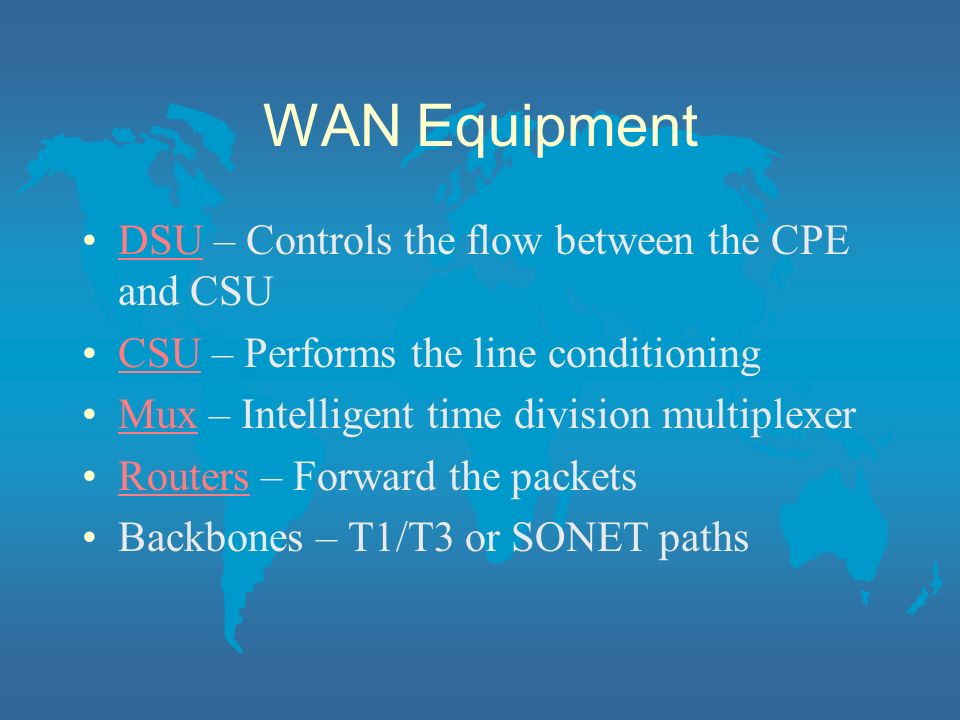 WAN Equipment

• DSU – Controls the flow between the CPE and CSU
• CSU – Performs the line conditioning
• Mux – Intelligent time division multiplexer
• Routers – Forward the packets
• Backbones – T1/T3 or SONET paths